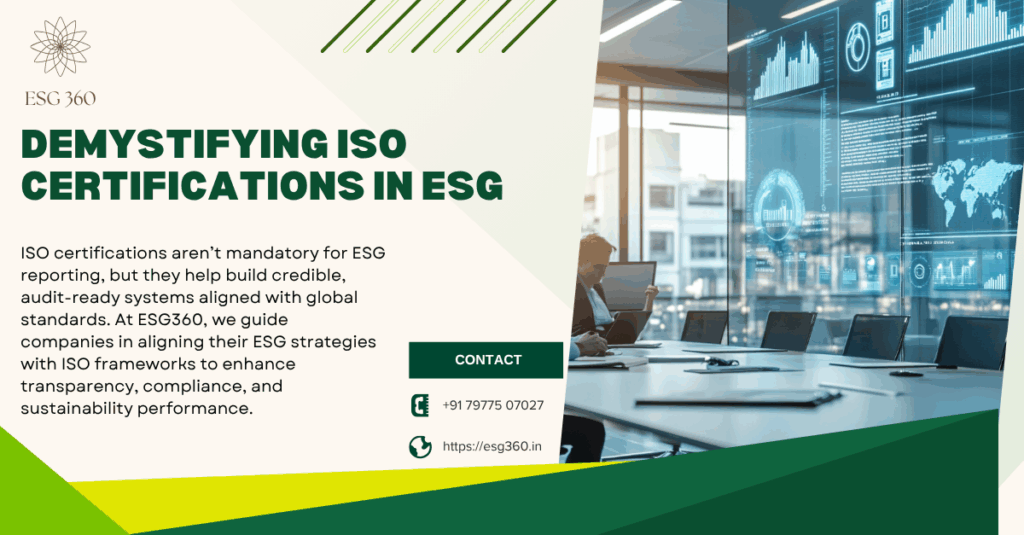 ESG 360

DEMYSTIFYING ISO CERTIFICATIONS IN ESG

ISO certifications aren't mandatory for ESG reporting, but they help build credible, audit-ready systems aligned with global standards. At ESG360, we guide companies in aligning their ESG strategies with ISO frameworks to enhance transparency, compliance, and sustainability performance.

CONTACT

+91 79775 07027

https://esg360.in